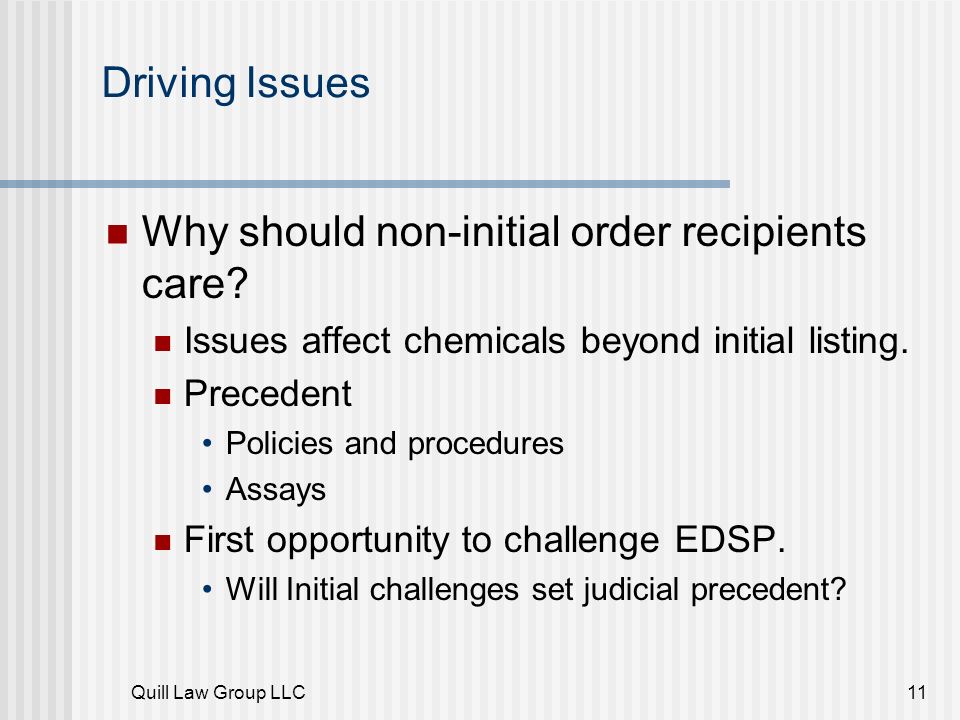 Driving Issues

Why should non-initial order recipients care?

Issues affect chemicals beyond initial listing.

Precedent

• Policies and procedures

• Assays

First opportunity to challenge EDSP.

• Will Initial challenges set judicial precedent?

Quill Law Group LLC

11